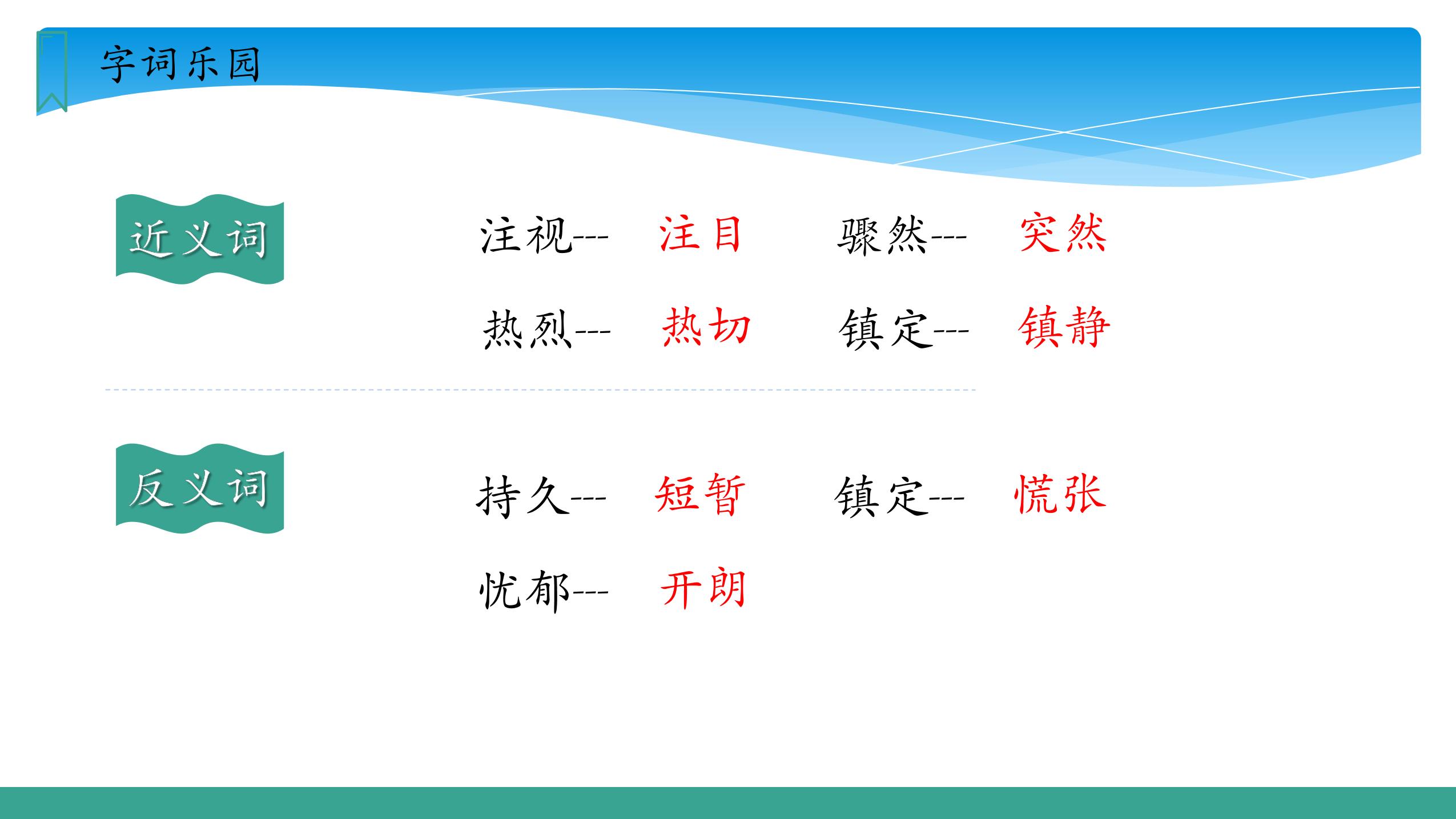 字词乐园

近义词

注视--- 注目 骤然--- 突然

热烈--- 热切 镇定--- 镇静

反义词

持久--- 短暂 镇定--- 慌张

忧郁--- 开朗